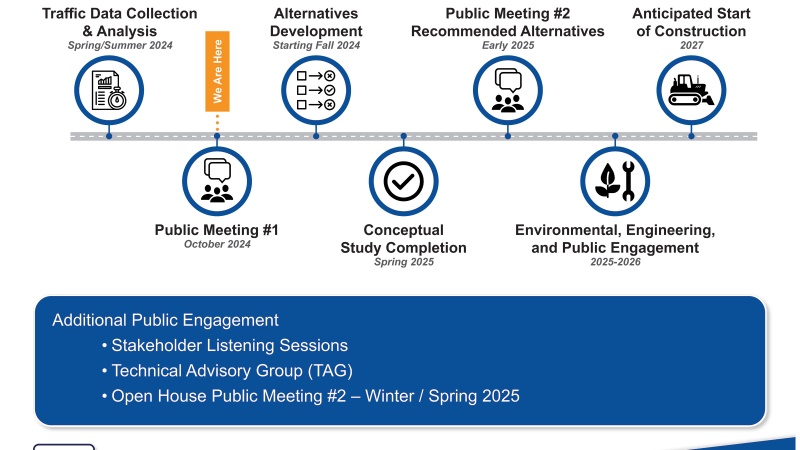 Traffic Data Collection & Analysis
Spring/Summer 2024

We Are Here

Alternatives Development
Starting Fall 2024

Public Meeting #2 Recommended Alternatives
Early 2025

Anticipated Start of Construction
2027

Public Meeting #1
October 2024

Conceptual Study Completion
Spring 2025

Environmental, Engineering, and Public Engagement
2025-2026

Additional Public Engagement
• Stakeholder Listening Sessions
• Technical Advisory Group (TAG)
• Open House Public Meeting #2 – Winter / Spring 2025